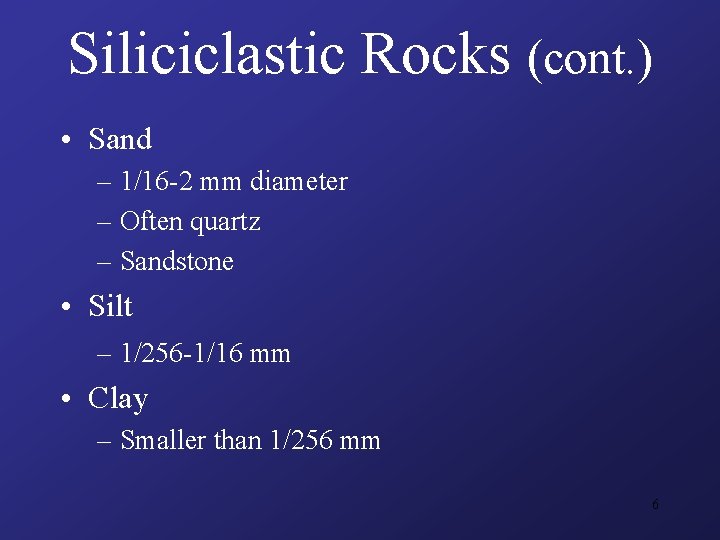 Siliciclastic Rocks (cont.)

• Sand
– 1/16-2 mm diameter
– Often quartz
– Sandstone

• Silt
– 1/256-1/16 mm

• Clay
– Smaller than 1/256 mm

6